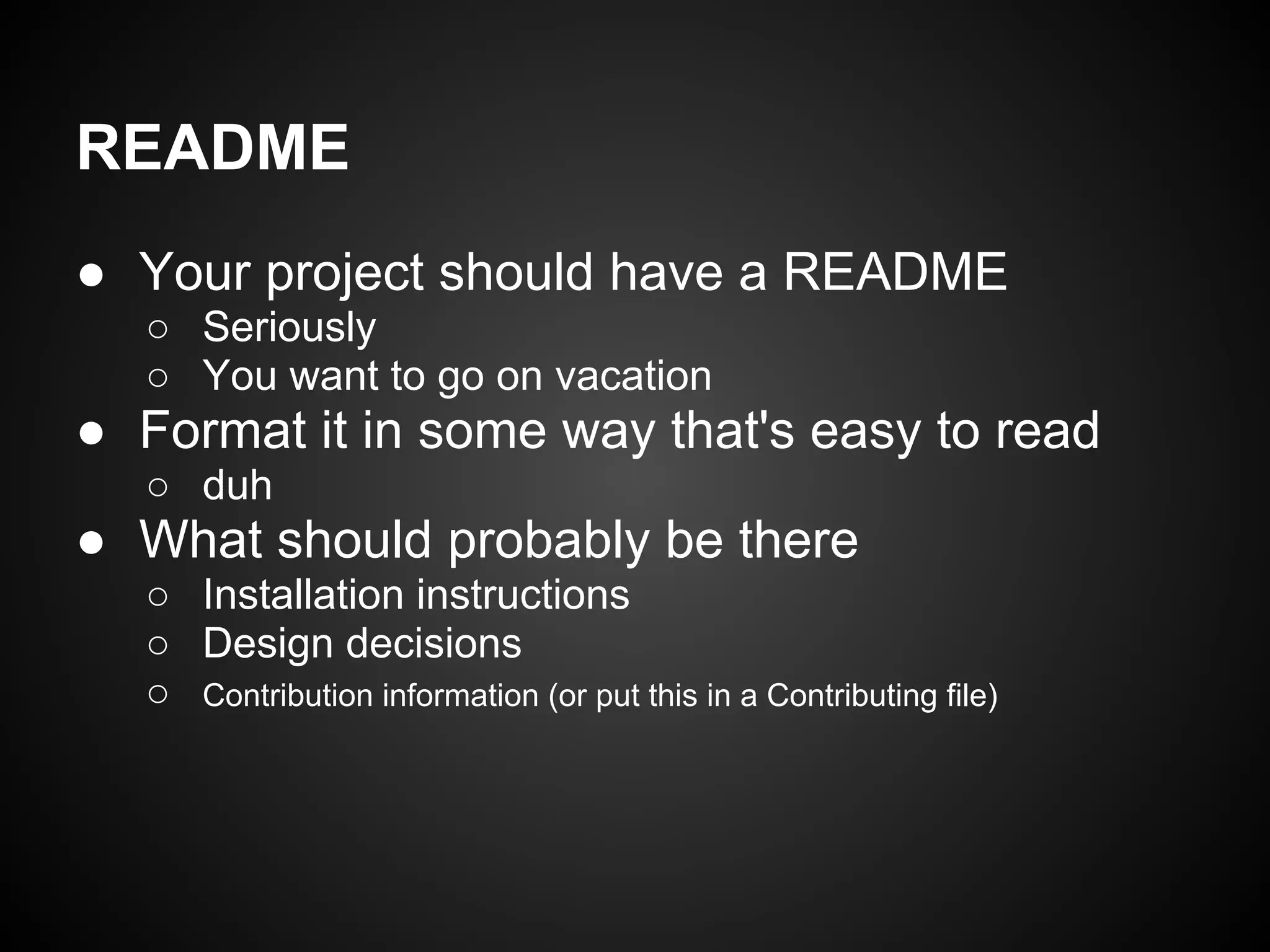 README

● Your project should have a README
  ○ Seriously
  ○ You want to go on vacation
● Format it in some way that's easy to read
  ○ duh
● What should probably be there
  ○ Installation instructions
  ○ Design decisions
  ○ Contribution information (or put this in a Contributing file)